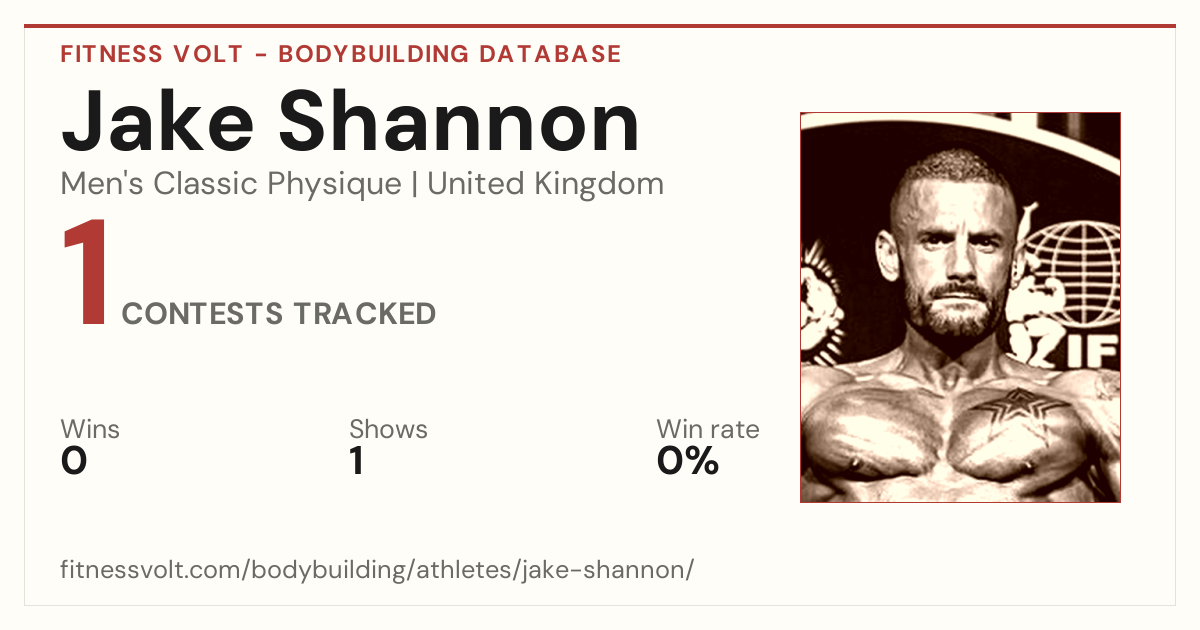 FITNESS VOLT - BODYBUILDING DATABASE

Jake Shannon

Men's Classic Physique | United Kingdom

1 CONTESTS TRACKED

Wins
0

Shows
1

Win rate
0%

IF

fitnessvolt.com/bodybuilding/athletes/jake-shannon/